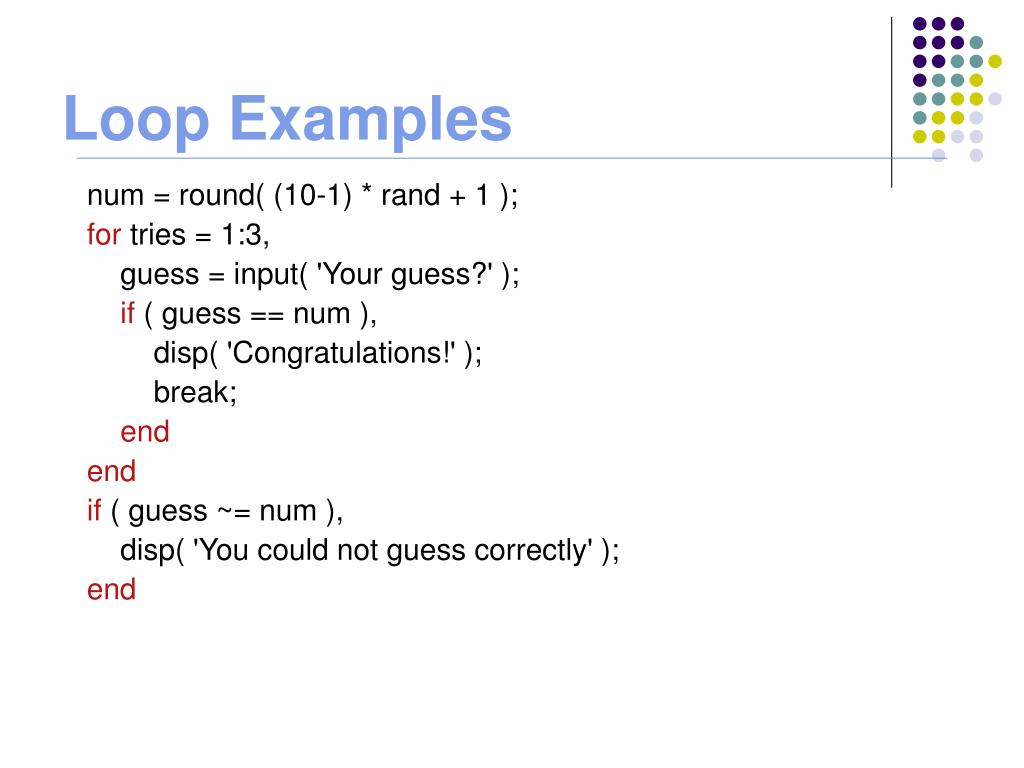 Loop Examples

num = round( (10-1) * rand + 1 );
for tries = 1:3,
    guess = input( 'Your guess?' );
    if ( guess == num ),
        disp( 'Congratulations!' );
        break;
    end
end
if ( guess ~= num ),
    disp( 'You could not guess correctly' );
end